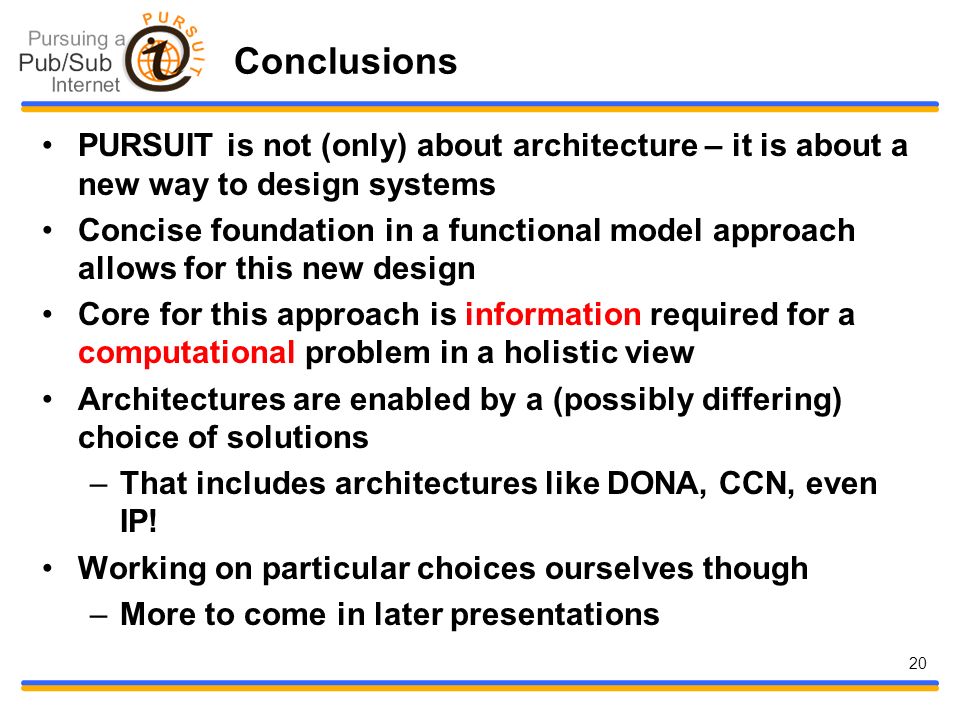 Pursuing a Pub/Sub Internet

PURSUIT

Conclusions

• PURSUIT is not (only) about architecture – it is about a new way to design systems

• Concise foundation in a functional model approach allows for this new design

• Core for this approach is information required for a computational problem in a holistic view

• Architectures are enabled by a (possibly differing) choice of solutions

– That includes architectures like DONA, CCN, even IP!

• Working on particular choices ourselves though

– More to come in later presentations

20